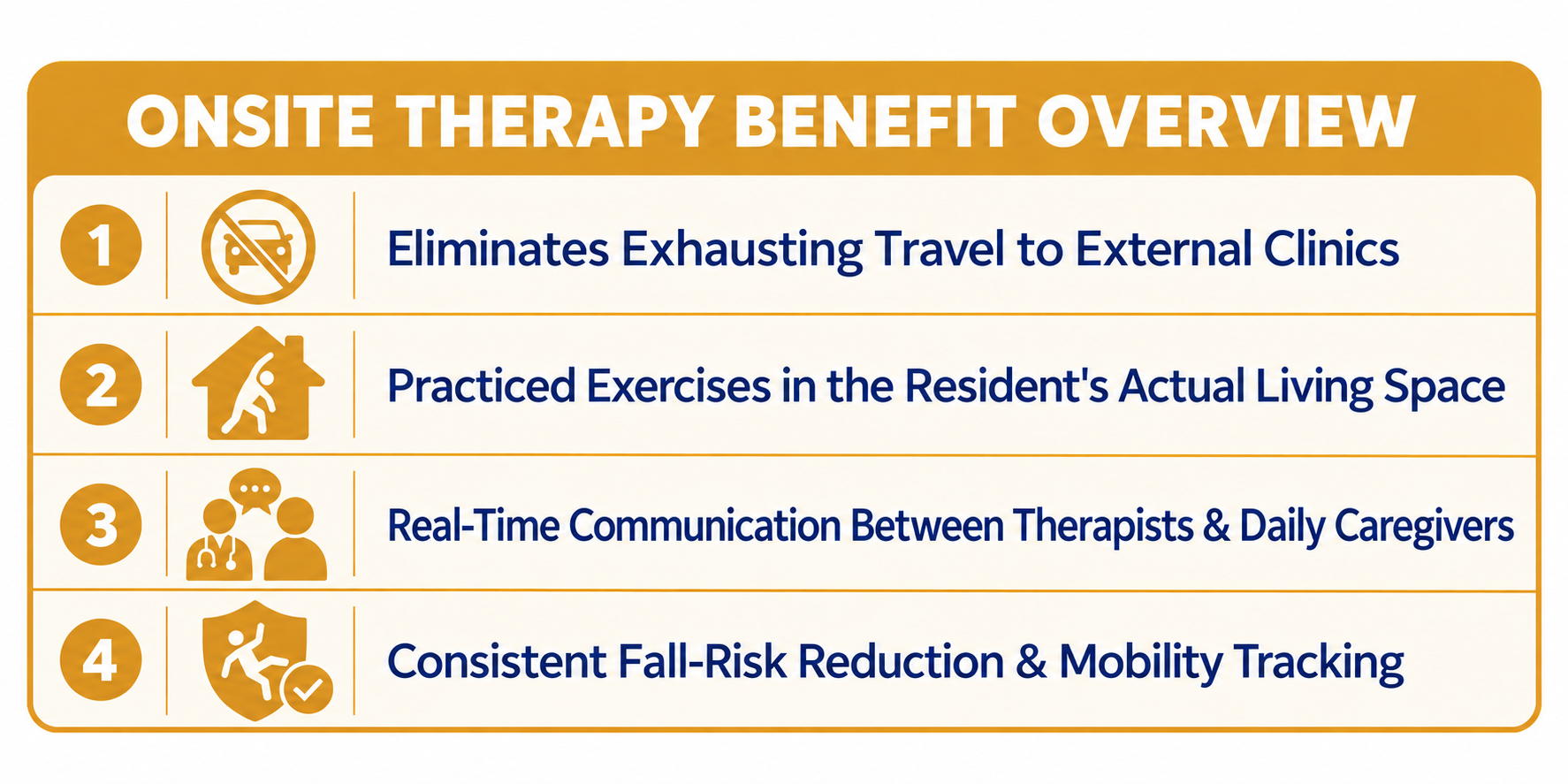 ONSITE THERAPY BENEFIT OVERVIEW

1 Eliminates Exhausting Travel to External Clinics

2 Practiced Exercises in the Resident's Actual Living Space

3 Real-Time Communication Between Therapists & Daily Caregivers

4 Consistent Fall-Risk Reduction & Mobility Tracking